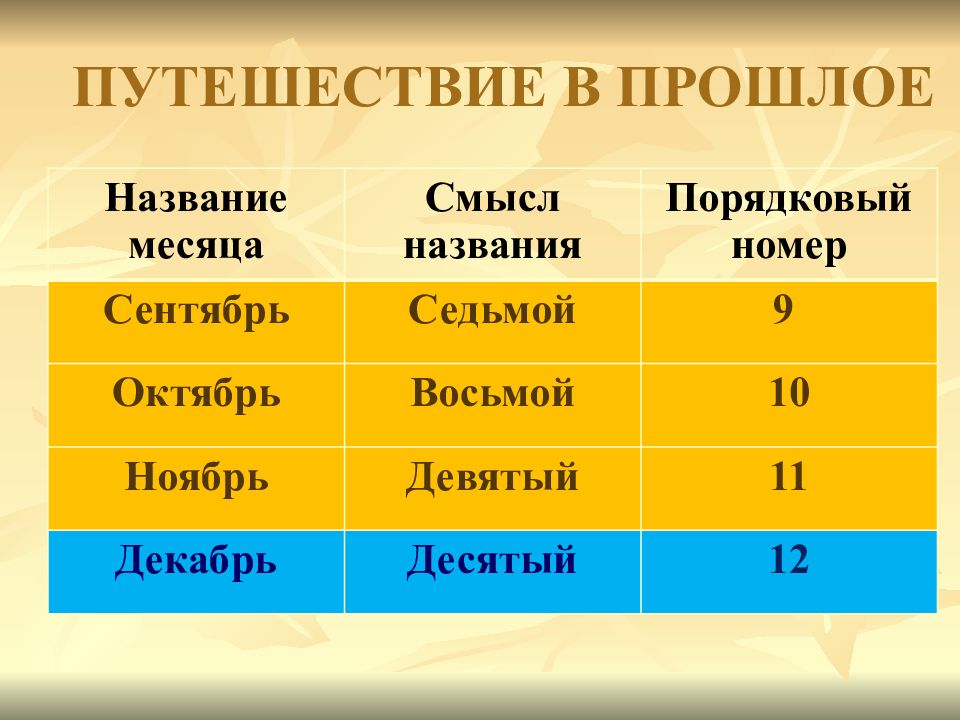 ПУТЕШЕСТВИЕ В ПРОШЛОЕ

| Название месяца | Смысл названия | Порядковый номер |
|---|---|---|
| Сентябрь | Седьмой | 9 |
| Октябрь | Восьмой | 10 |
| Ноябрь | Девятый | 11 |
| Декабрь | Десятый | 12 |